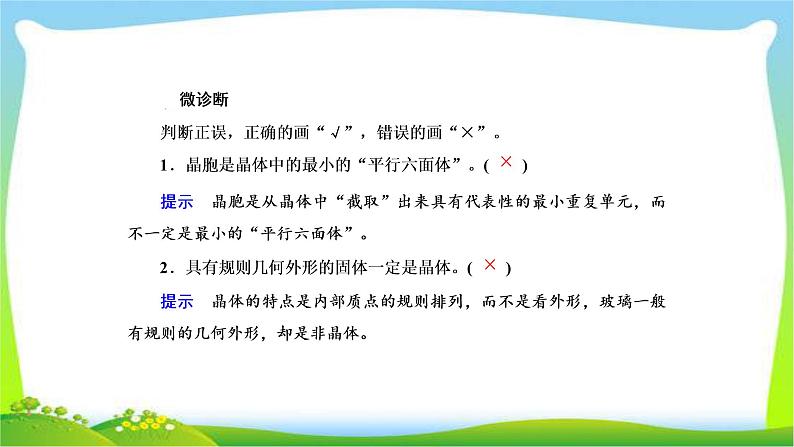 微诊断

判断正误，正确的画“√”，错误的画“×”。

1．晶胞是晶体中的最小的“平行六面体”。( × )

提示　晶胞是从晶体中“截取”出来具有代表性的最小重复单元，而不一定是最小的“平行六面体”。

2．具有规则几何外形的固体一定是晶体。( × )

提示　晶体的特点是内部质点的规则排列，而不是看外形，玻璃一般有规则的几何外形，却是非晶体。